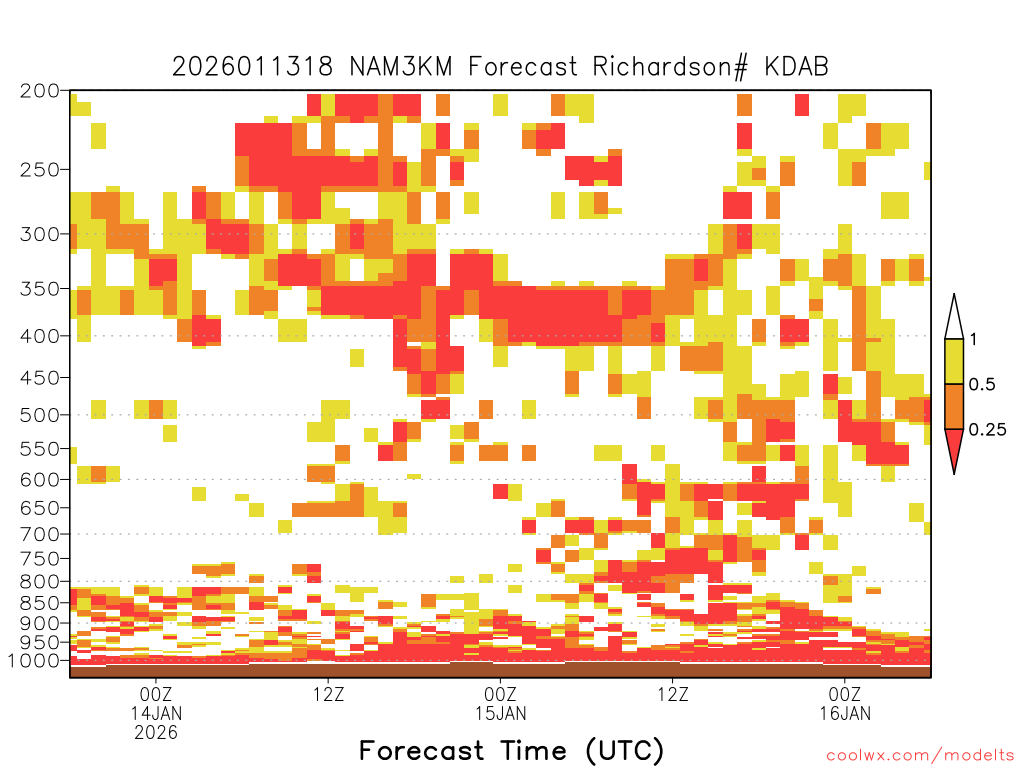 2026011318 NAM3KM Forecast Richardson# KDAB

200
250
300
350
400
450
500
550
600
650
700
750
800
850
900
950
1000

1
0.5
0.25

00Z
14JAN
2026
12Z
00Z
15JAN
12Z
00Z
16JAN

Forecast Time (UTC)

coolwx.com/modelts